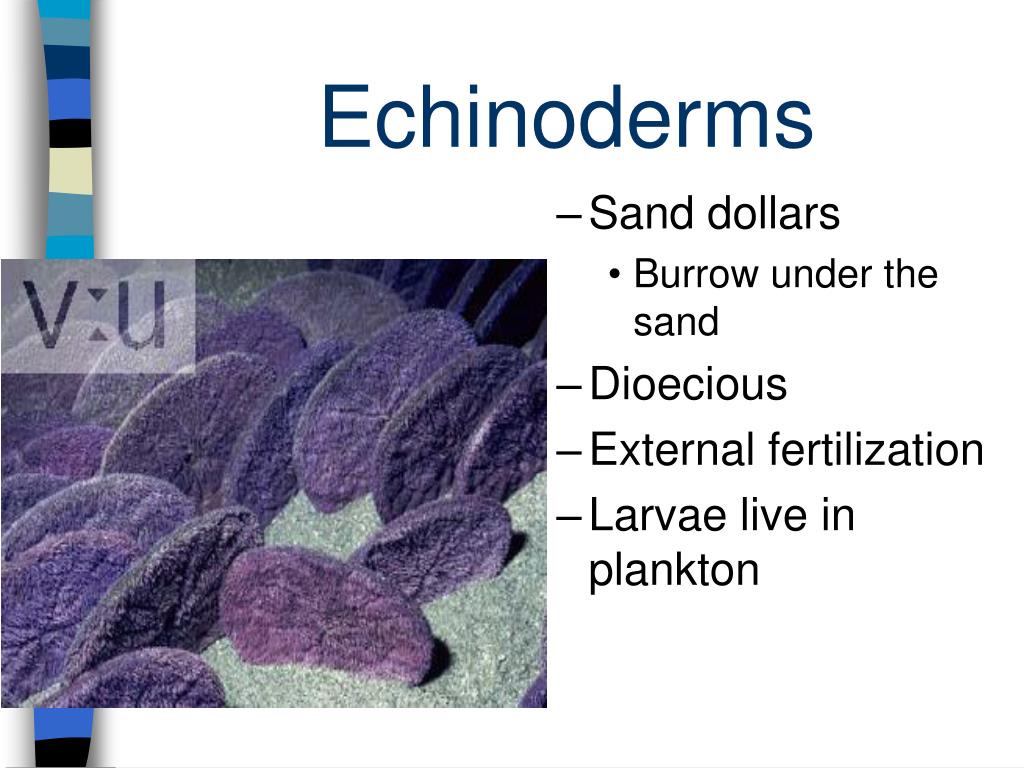 Echinoderms

– Sand dollars
• Burrow under the sand
– Dioecious
– External fertilization
– Larvae live in plankton

V:U